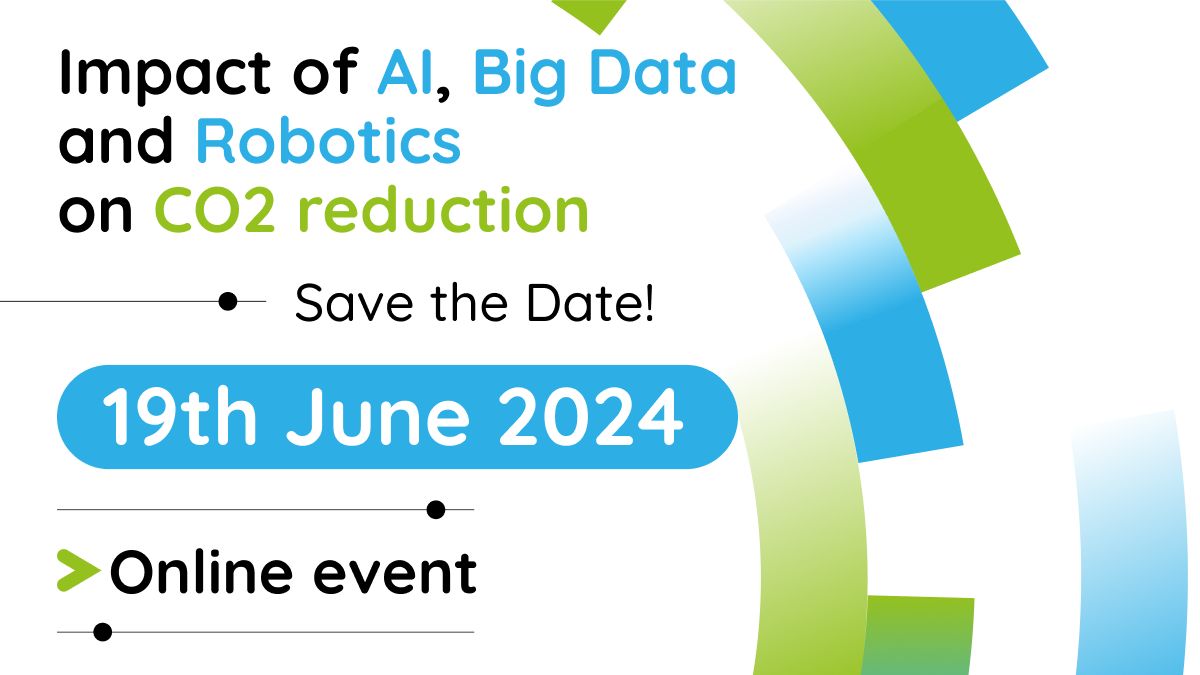 Impact of AI, Big Data and Robotics on CO2 reduction

Save the Date!

19th June 2024

Online event